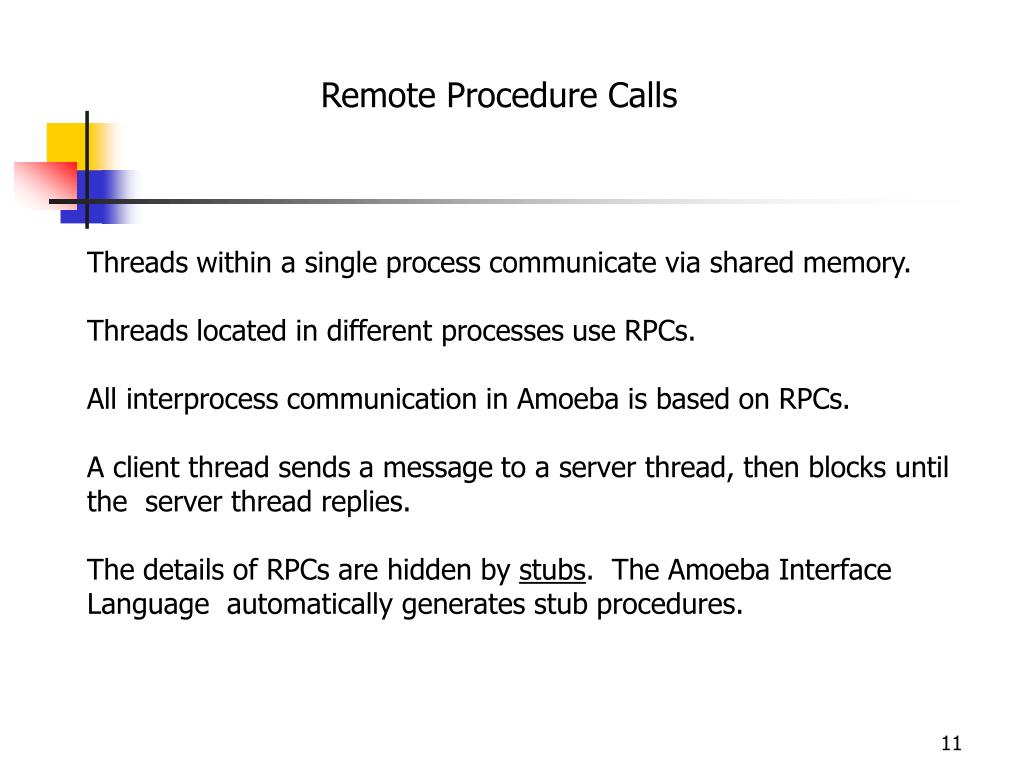 Remote Procedure Calls

Threads within a single process communicate via shared memory.

Threads located in different processes use RPCs.

All interprocess communication in Amoeba is based on RPCs.

A client thread sends a message to a server thread, then blocks until the server thread replies.

The details of RPCs are hidden by stubs. The Amoeba Interface Language automatically generates stub procedures.

11